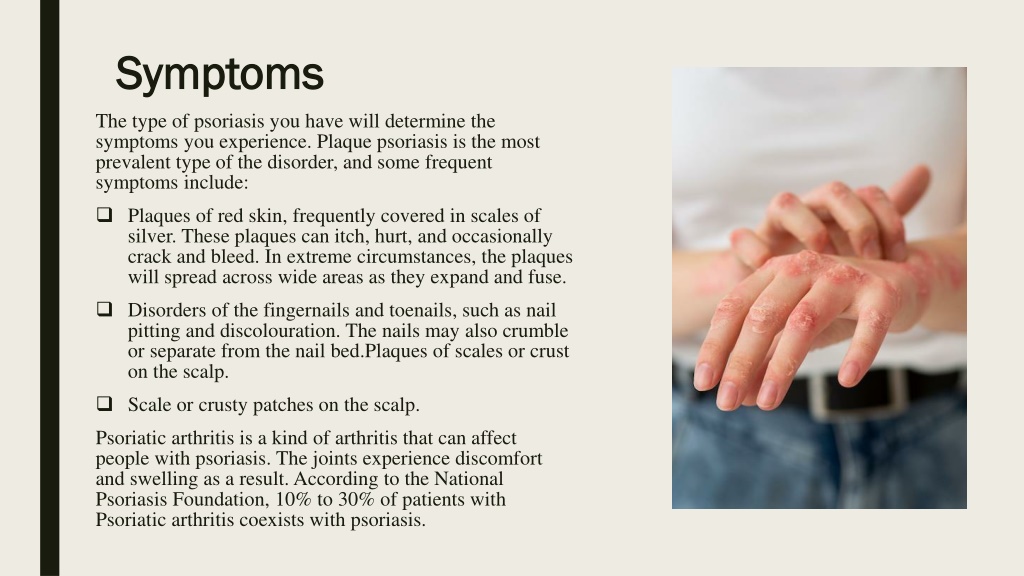 Symptoms

The type of psoriasis you have will determine the symptoms you experience. Plaque psoriasis is the most prevalent type of the disorder, and some frequent symptoms include:

❑ Plaques of red skin, frequently covered in scales of silver. These plaques can itch, hurt, and occasionally crack and bleed. In extreme circumstances, the plaques will spread across wide areas as they expand and fuse.

❑ Disorders of the fingernails and toenails, such as nail pitting and discolouration. The nails may also crumble or separate from the nail bed.Plaques of scales or crust on the scalp.

❑ Scale or crusty patches on the scalp.

Psoriatic arthritis is a kind of arthritis that can affect people with psoriasis. The joints experience discomfort and swelling as a result. According to the National Psoriasis Foundation, 10% to 30% of patients with Psoriatic arthritis coexists with psoriasis.